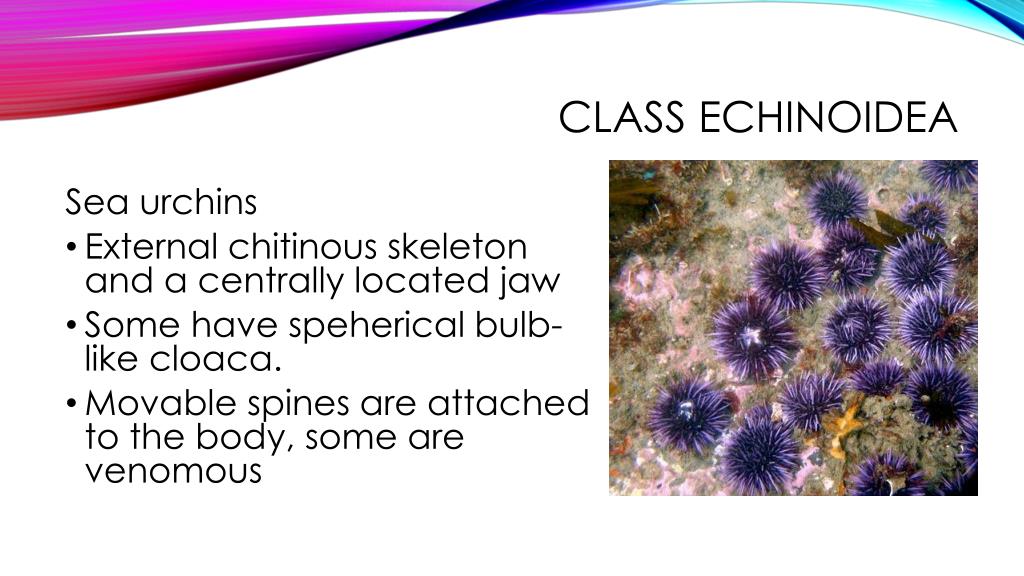 CLASS ECHINOIDEA

Sea urchins

• External chitinous skeleton and a centrally located jaw
• Some have speherical bulb-like cloaca.
• Movable spines are attached to the body, some are venomous